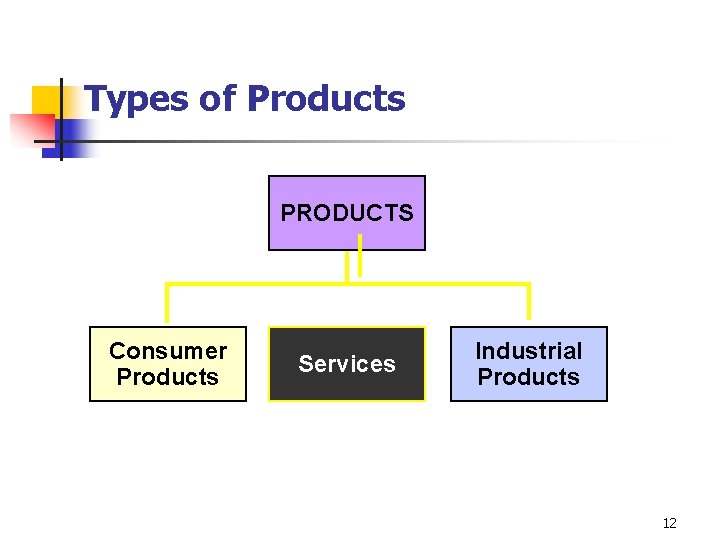 Types of Products

PRODUCTS

Consumer Products

Services

Industrial Products

12